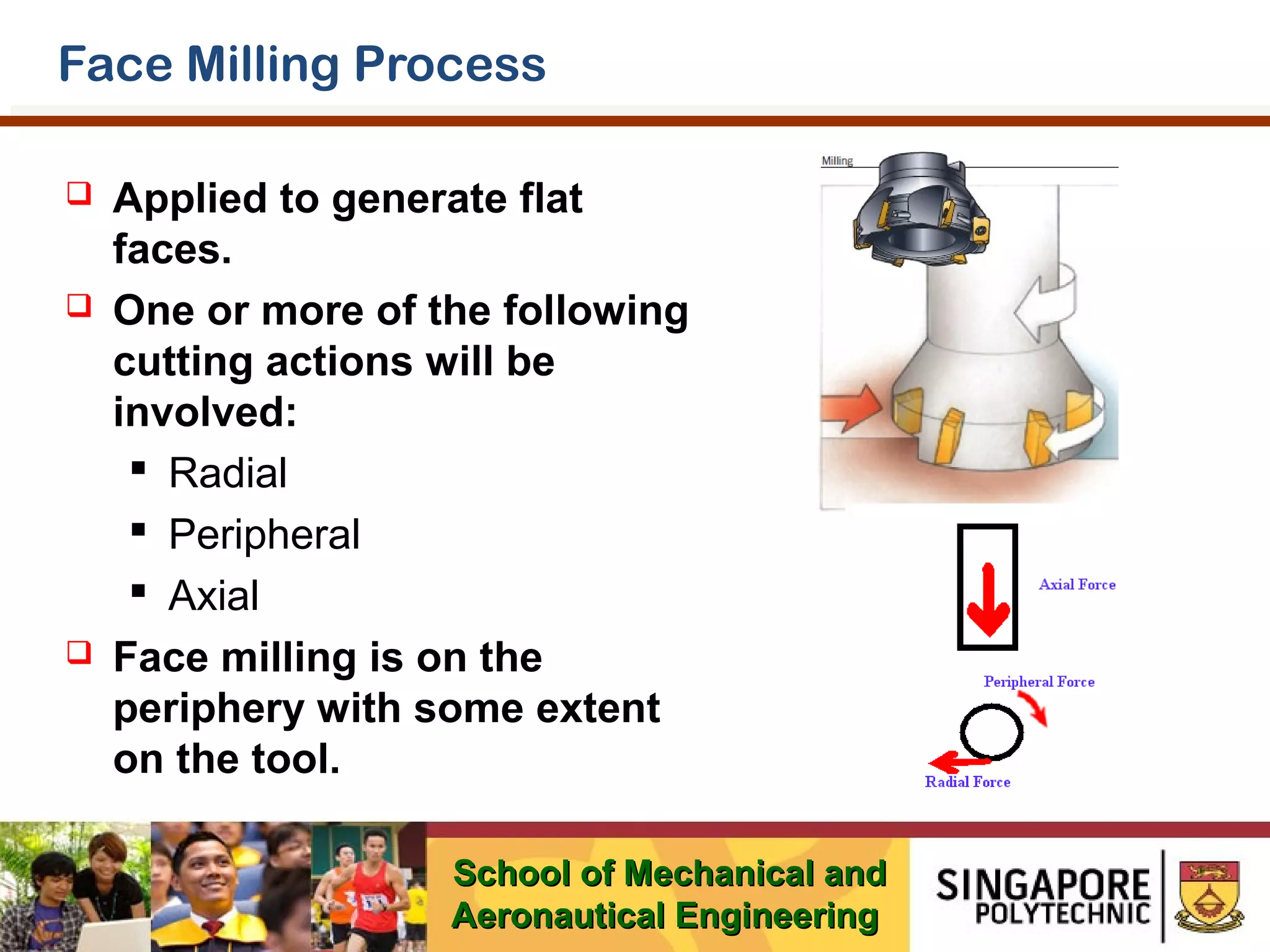 Face Milling Process

❑ Applied to generate flat faces.

❑ One or more of the following cutting actions will be involved:

▪ Radial
▪ Peripheral
▪ Axial

❑ Face milling is on the periphery with some extent on the tool.

Milling

Axial Force

Peripheral Force

Radial Force

School of Mechanical and Aeronautical Engineering

SINGAPORE POLYTECHNIC